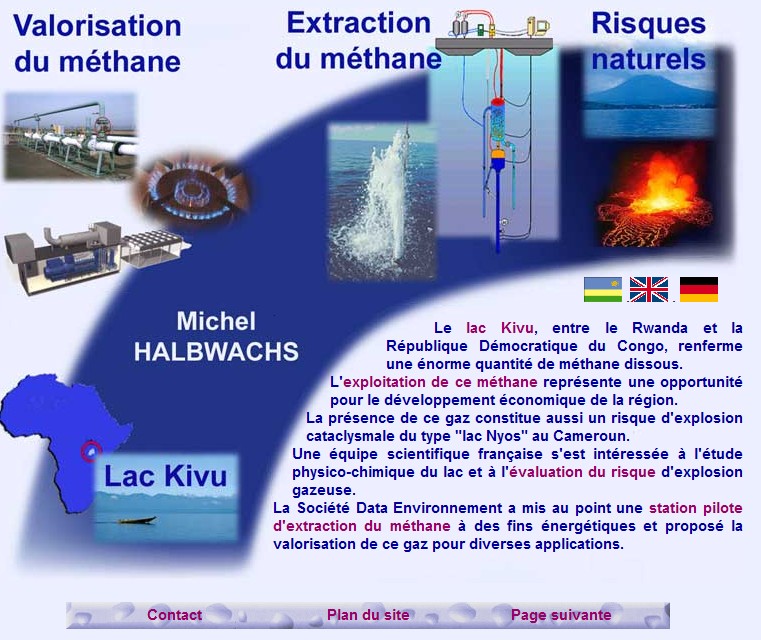 Valorisation du méthane

Extraction du méthane

Risques naturels

Michel HALBWACHS

Lac Kivu

Le lac Kivu, entre le Rwanda et la République Démocratique du Congo, renferme une énorme quantité de méthane dissous.

L'exploitation de ce méthane représente une opportunité pour le développement économique de la région.

La présence de ce gaz constitue aussi un risque d'explosion cataclysmale du type "lac Nyos" au Cameroun.

Une équipe scientifique française s'est intéressée à l'étude physico-chimique du lac et à l'évaluation du risque d'explosion gazeuse.

La Société Data Environnement a mis au point une station pilote d'extraction du méthane à des fins énergétiques et proposé la valorisation de ce gaz pour diverses applications.

Contact Plan du site Page suivante